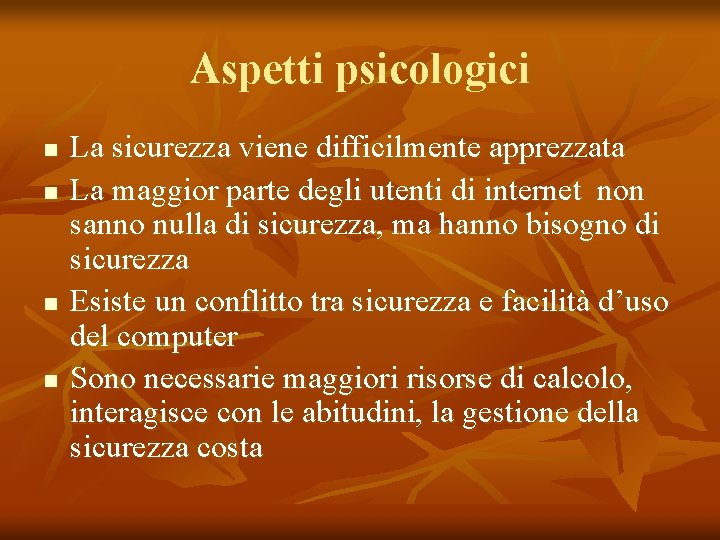 Aspetti psicologici

- La sicurezza viene difficilmente apprezzata
- La maggior parte degli utenti di internet  non sanno nulla di sicurezza, ma hanno bisogno di sicurezza
- Esiste un conflitto tra sicurezza e facilità d’uso del computer
- Sono necessarie maggiori risorse di calcolo, interagisce con le abitudini, la gestione della sicurezza costa